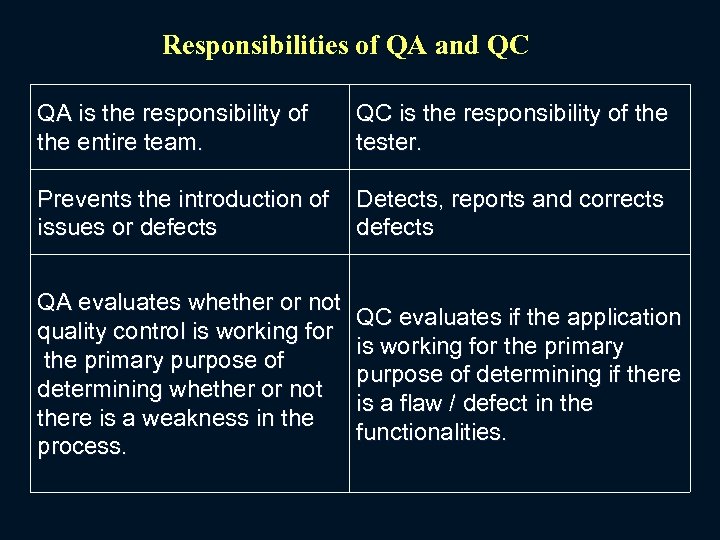 Responsibilities of QA and QC

| QA is the responsibility of the entire team. | QC is the responsibility of the tester. |
|---|---|
| Prevents the introduction of issues or defects | Detects, reports and corrects defects |
| QA evaluates whether or not quality control is working for the primary purpose of determining whether or not there is a weakness in the process. | QC evaluates if the application is working for the primary purpose of determining if there is a flaw / defect in the functionalities. |